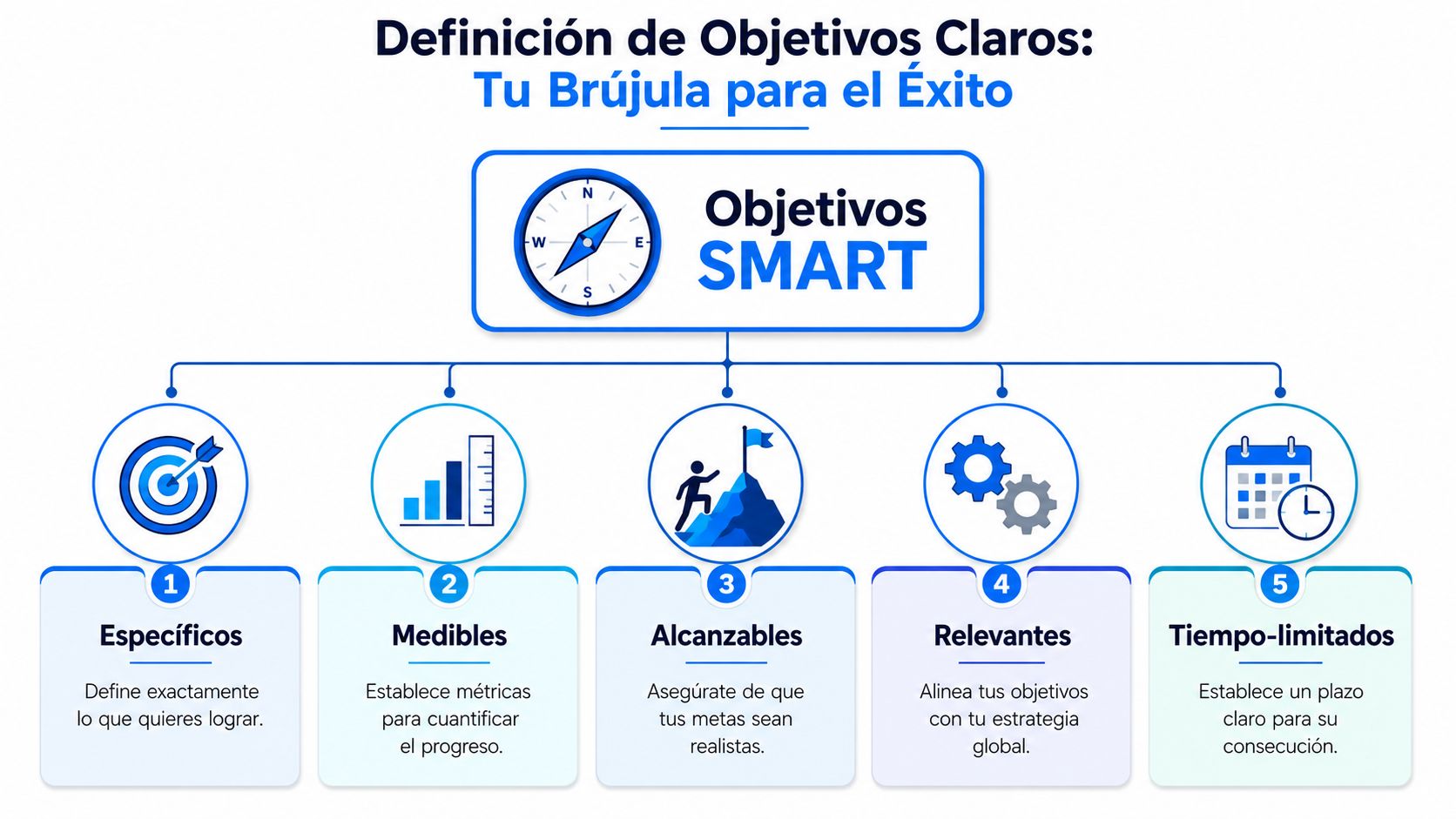 Definición de Objetivos Claros:
Tu Brújula para el Éxito

N
W
E
S

Objetivos
SMART

1
Específicos
Define exactamente lo que quieres lograr.

2
Medibles
Establece métricas para cuantificar el progreso.

3
Alcanzables
Asegúrate de que tus metas sean realistas.

4
Relevantes
Alinea tus objetivos con tu estrategia global.

5
Tiempo-limitados
Establece un plazo claro para su consecución.